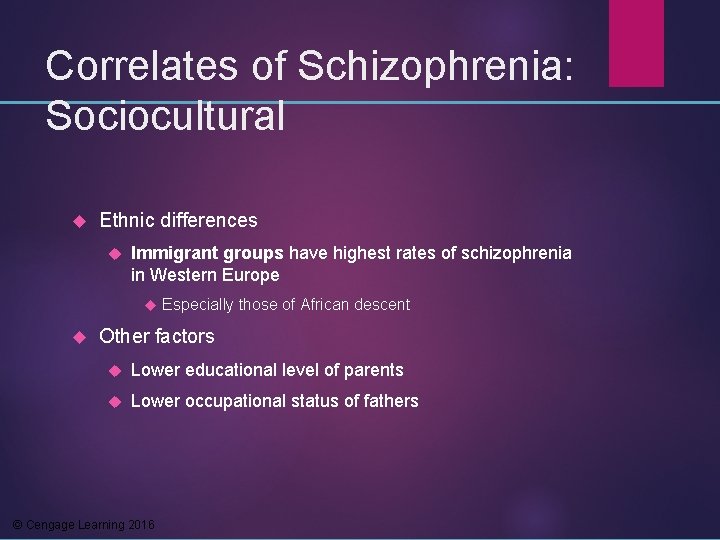 Correlates of Schizophrenia: Sociocultural

Ethnic differences

Immigrant groups have highest rates of schizophrenia in Western Europe

Especially those of African descent

Other factors

Lower educational level of parents

Lower occupational status of fathers

© Cengage Learning 2016